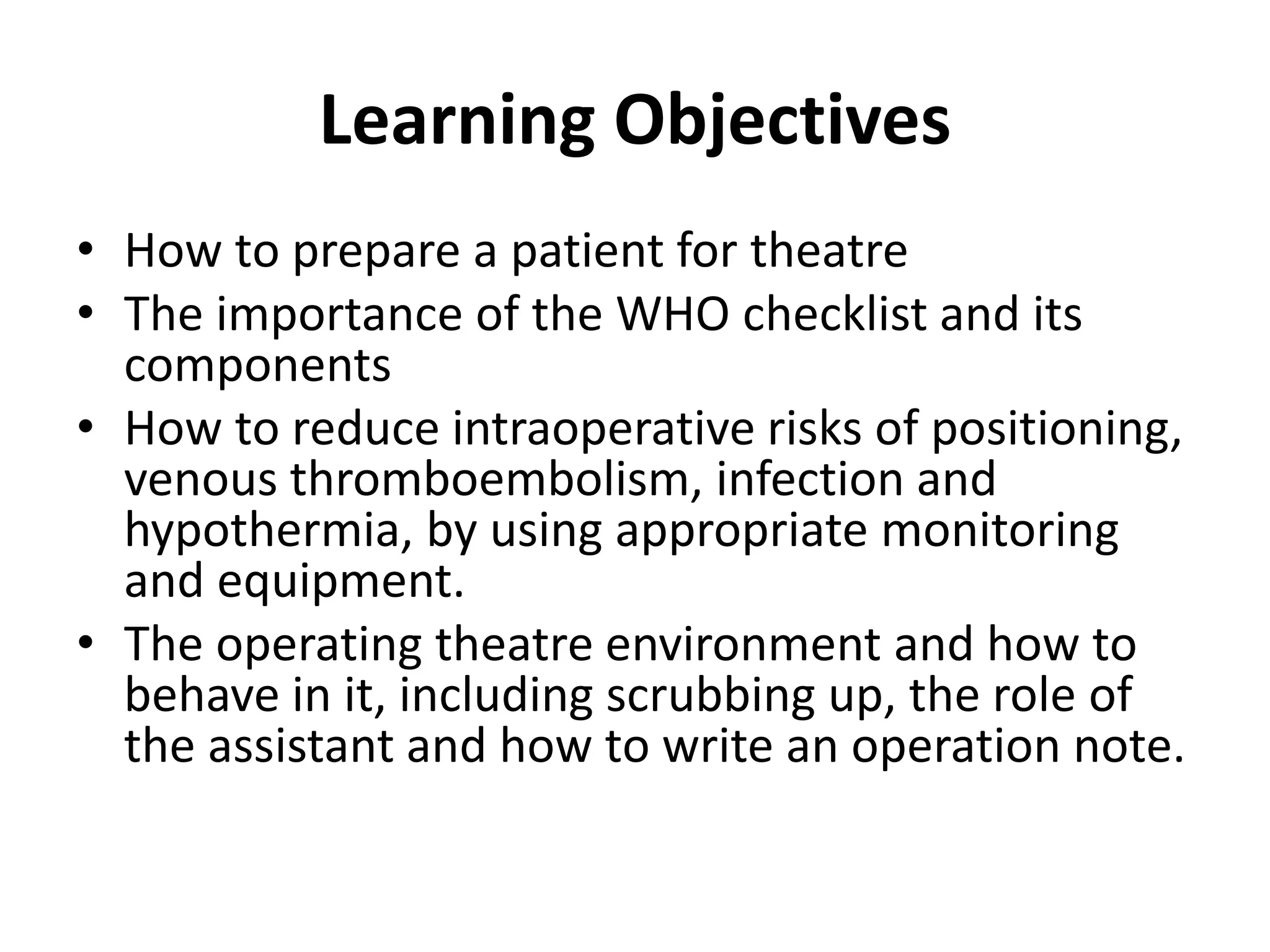 Learning Objectives

• How to prepare a patient for theatre
• The importance of the WHO checklist and its components
• How to reduce intraoperative risks of positioning, venous thromboembolism, infection and hypothermia, by using appropriate monitoring and equipment.
• The operating theatre environment and how to behave in it, including scrubbing up, the role of the assistant and how to write an operation note.